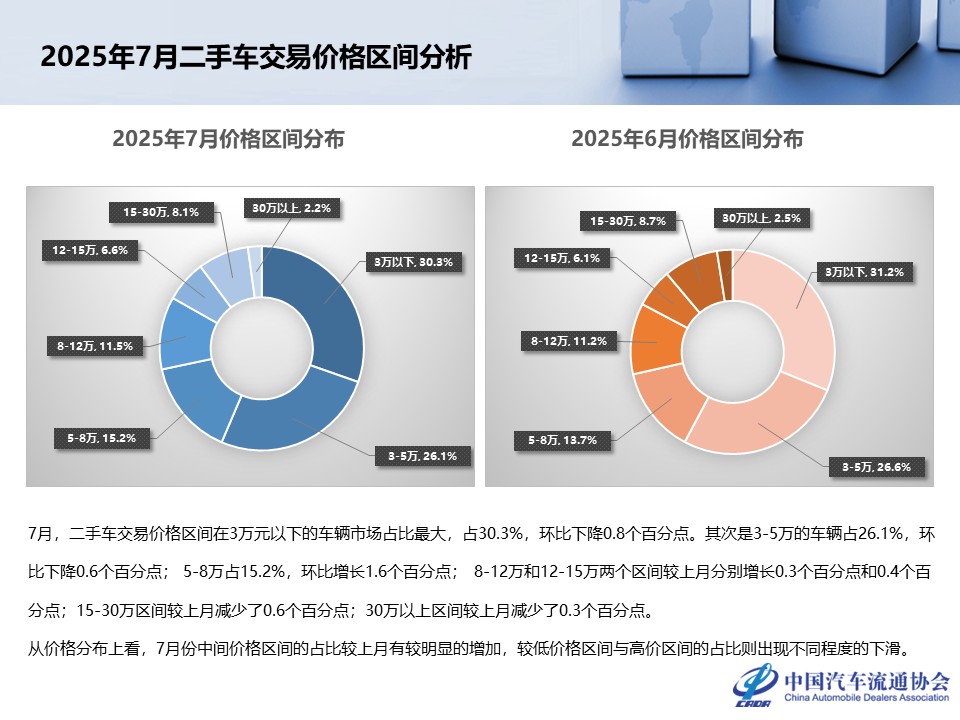 2025年7月二手车交易价格区间分析

2025年7月价格区间分布

15-30万, 8.1%
30万以上, 2.2%
12-15万, 6.6%
3万以下, 30.3%
8-12万, 11.5%
5-8万, 15.2%
3-5万, 26.1%

2025年6月价格区间分布

15-30万, 8.7%
30万以上, 2.5%
12-15万, 6.1%
3万以下, 31.2%
8-12万, 11.2%
5-8万, 13.7%
3-5万, 26.6%

7月，二手车交易价格区间在3万元以下的车辆市场占比最大，占30.3%，环比下降0.8个百分点。其次是3-5万的车辆占26.1%，环比下降0.6个百分点； 5-8万占15.2%，环比增长1.6个百分点； 8-12万和12-15万两个区间较上月分别增长0.3个百分点和0.4个百分点；15-30万区间较上月减少了0.6个百分点；30万以上区间较上月减少了0.3个百分点。

从价格分布上看，7月份中间价格区间的占比较上月有较明显的增加，较低价格区间与高价区间的占比则出现不同程度的下滑。

CADA
中国汽车流通协会
China Automobile Dealers Association